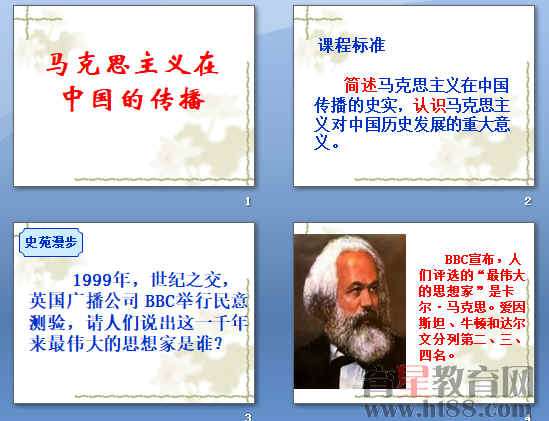 马克思主义在中国的传播

1

课程标准

简述马克思主义在中国传播的史实，认识马克思主义对中国历史发展的重大意义。

2

史苑漫步

1999年，世纪之交，英国广播公司 BBC举行民意测验，请人们说出这一千年来最伟大的思想家是谁？

3

BBC宣布，人们评选的“最伟大的思想家”是卡尔·马克思。爱因斯坦、牛顿和达尔文分列第二、三、四名。

育星教育网
www.ht88.com

4